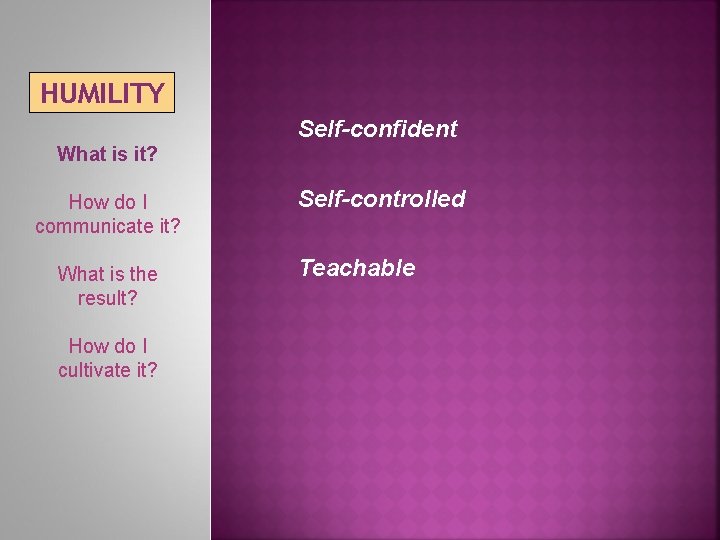 HUMILITY

What is it?

How do I communicate it?

What is the result?

How do I cultivate it?

Self-confident

Self-controlled

Teachable